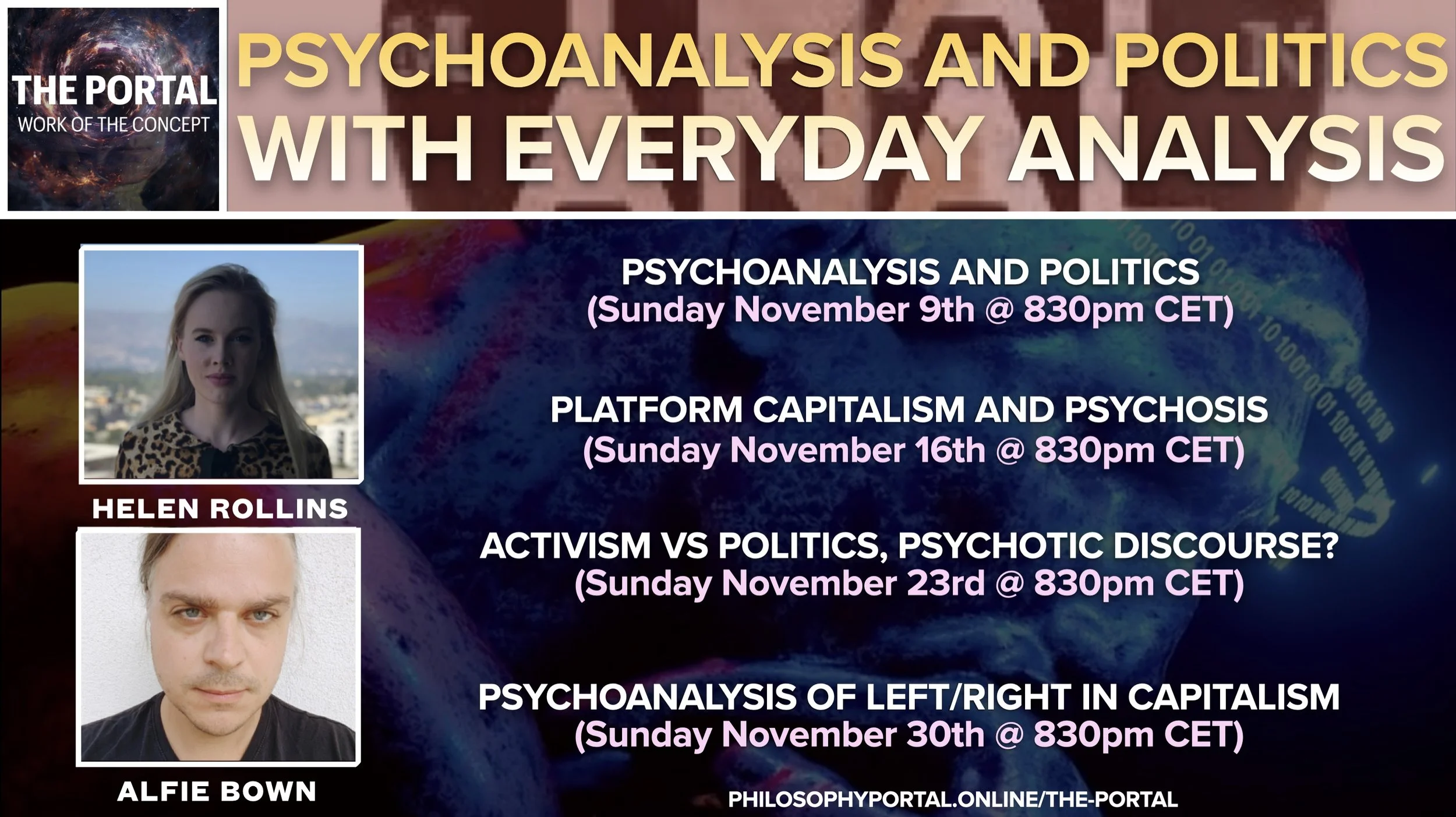 THE PORTAL
WORK OF THE CONCEPT

PSYCHOANALYSIS AND POLITICS WITH EVERYDAY ANALYSIS

HELEN ROLLINS

ALFIE BOWN

PSYCHOANALYSIS AND POLITICS
(Sunday November 9th @ 830pm CET)

PLATFORM CAPITALISM AND PSYCHOSIS
(Sunday November 16th @ 830pm CET)

ACTIVISM VS POLITICS, PSYCHOTIC DISCOURSE?
(Sunday November 23rd @ 830pm CET)

PSYCHOANALYSIS OF LEFT/RIGHT IN CAPITALISM
(Sunday November 30th @ 830pm CET)

PHILOSOPHYPORTAL.ONLINE/THE-PORTAL